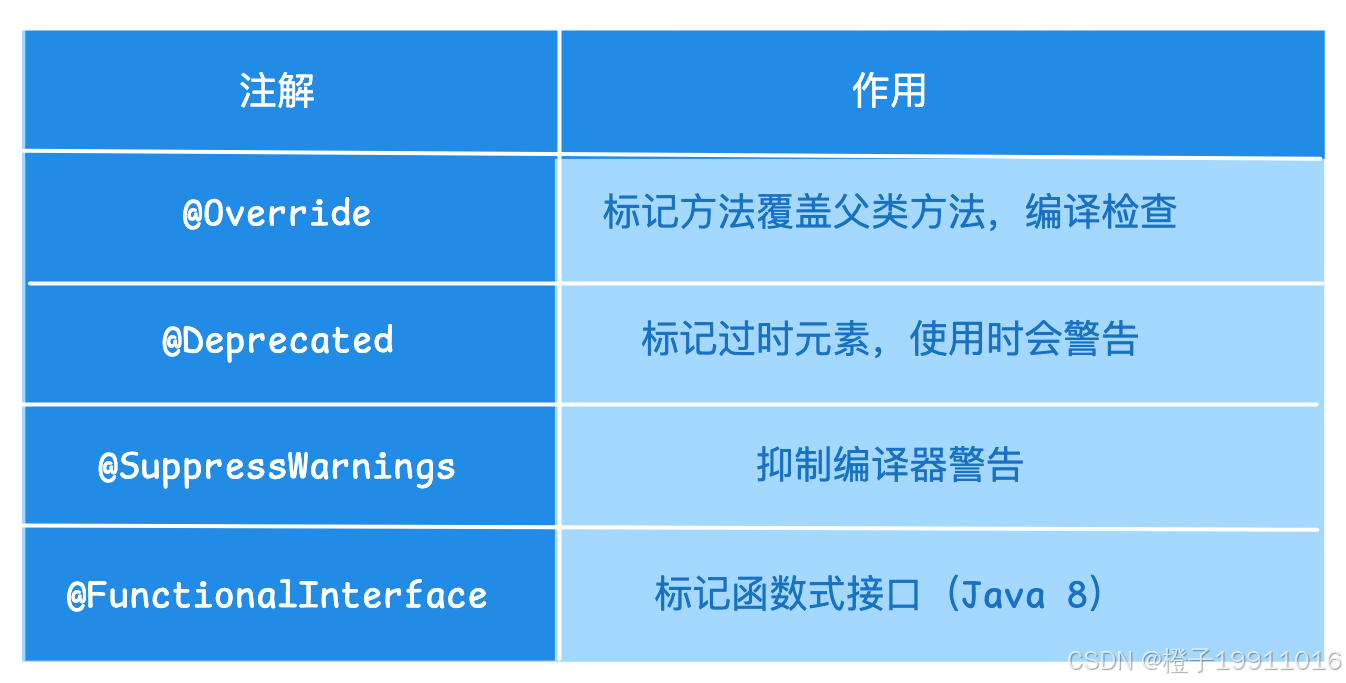 | 注解 | 作用 |
|---|---|
| @Override | 标记方法覆盖父类方法，编译检查 |
| @Deprecated | 标记过时元素，使用时会警告 |
| @SuppressWarnings | 抑制编译器警告 |
| @FunctionalInterface | 标记函数式接口（Java 8） |

CSDN @橙子19911016